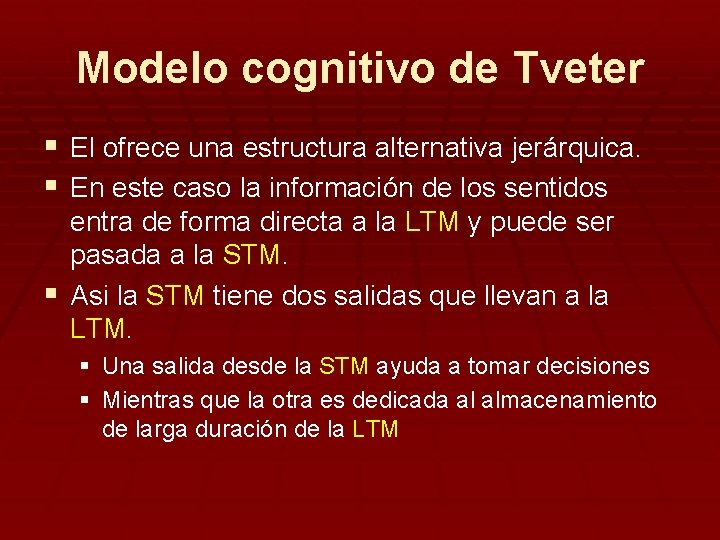 Modelo cognitivo de Tveter

- El ofrece una estructura alternativa jerárquica.
- En este caso la información de los sentidos entra de forma directa a la LTM y puede ser pasada a la STM.
- Asi la STM tiene dos salidas que llevan a la LTM.
  - Una salida desde la STM ayuda a tomar decisiones
  - Mientras que la otra es dedicada al almacenamiento de larga duración de la LTM